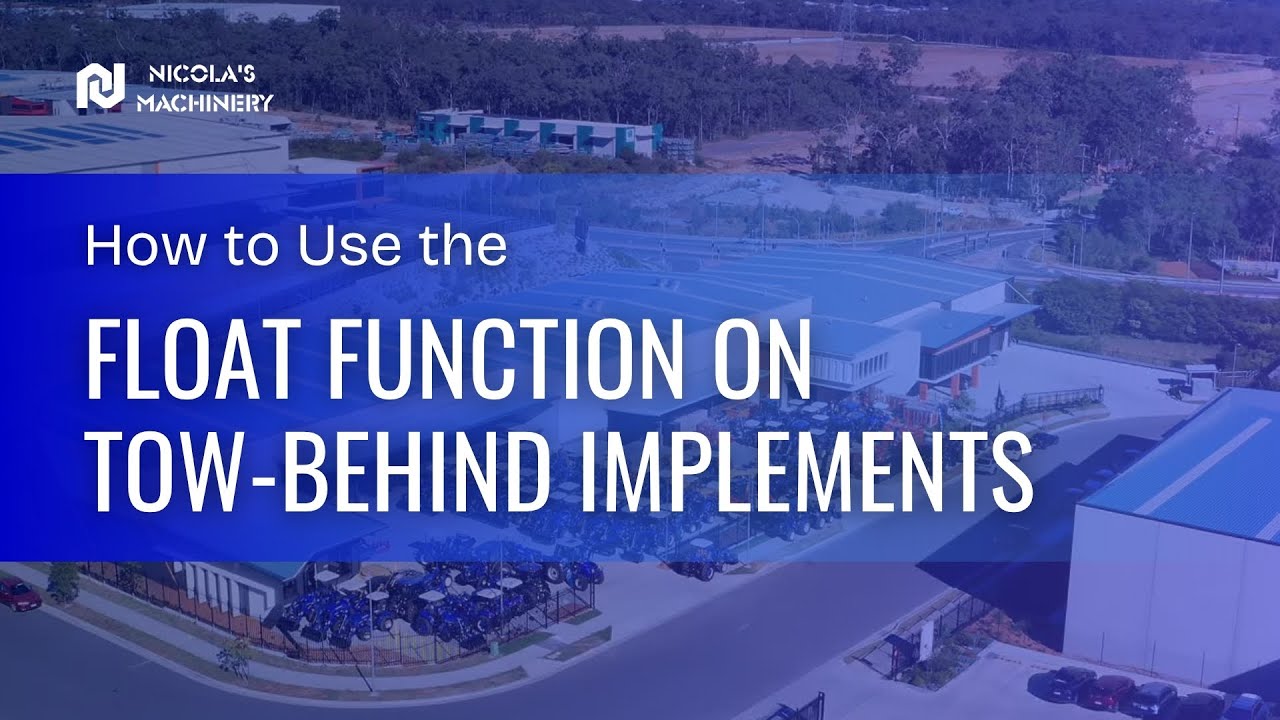 NICOLA'S MACHINERY

How to Use the

FLOAT FUNCTION ON TOW-BEHIND IMPLEMENTS